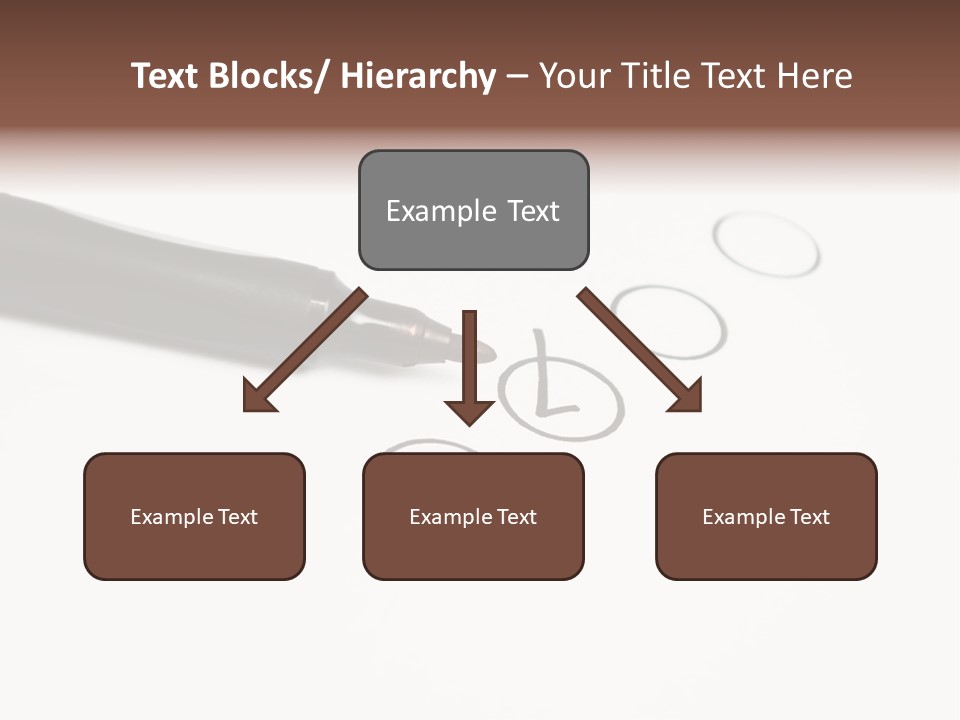 Text Blocks/ Hierarchy – Your Title Text Here

Example Text

Example Text

Example Text

Example Text